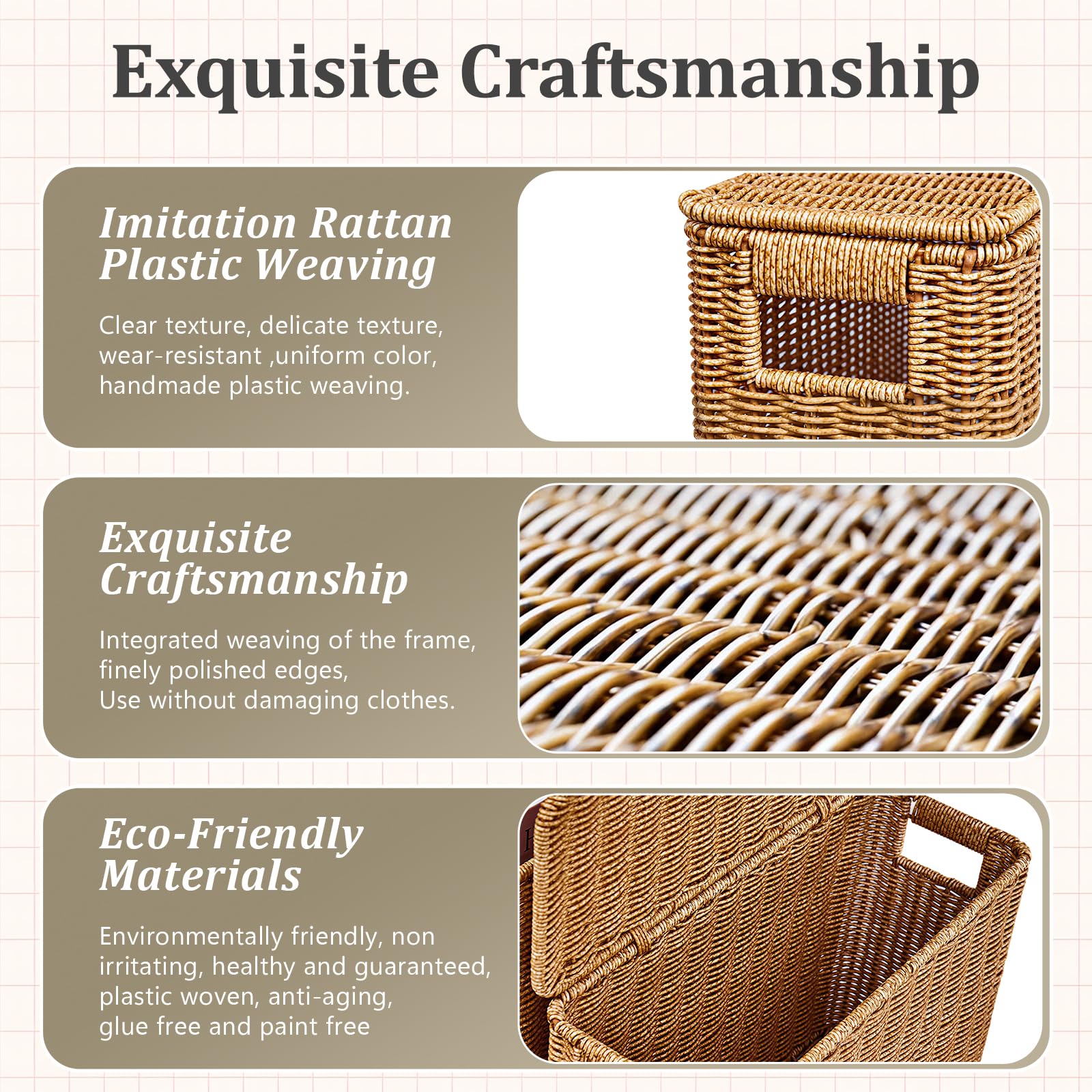 Exquisite Craftsmanship

Imitation Rattan Plastic Weaving

Clear texture, delicate texture, wear-resistant ,uniform color, handmade plastic weaving.

Exquisite Craftsmanship

Integrated weaving of the frame, finely polished edges, Use without damaging clothes.

Eco-Friendly Materials

Environmentally friendly, non irritating, healthy and guaranteed, plastic woven, anti-aging, glue free and paint free